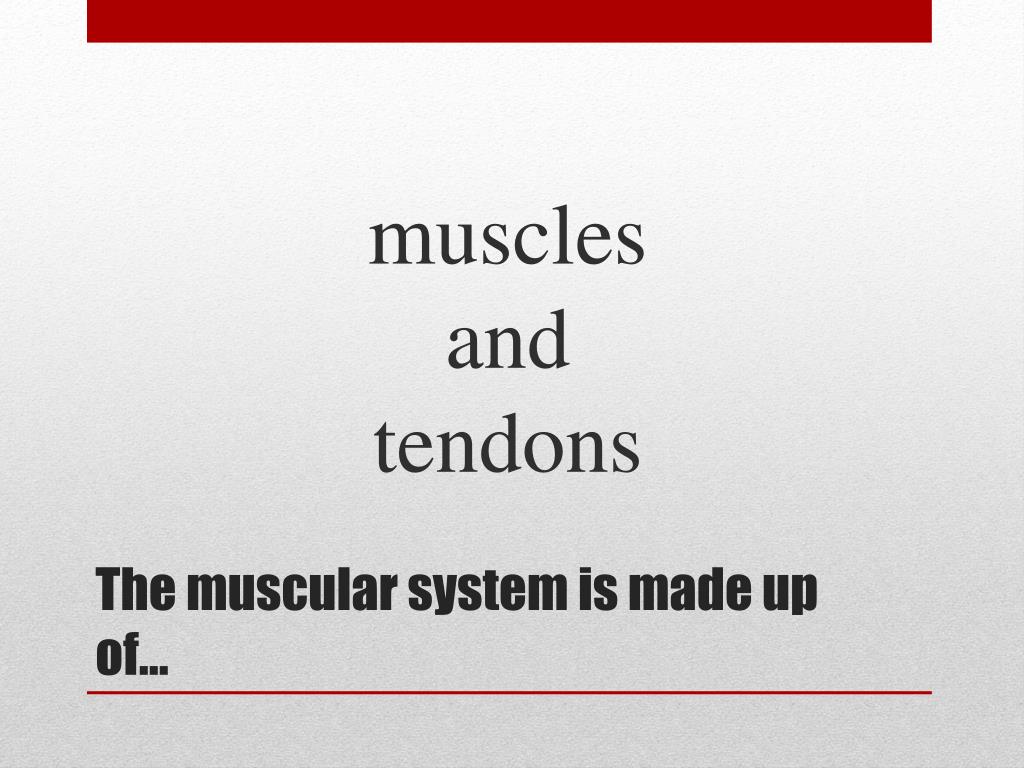 muscles
and
tendons

The muscular system is made up of…